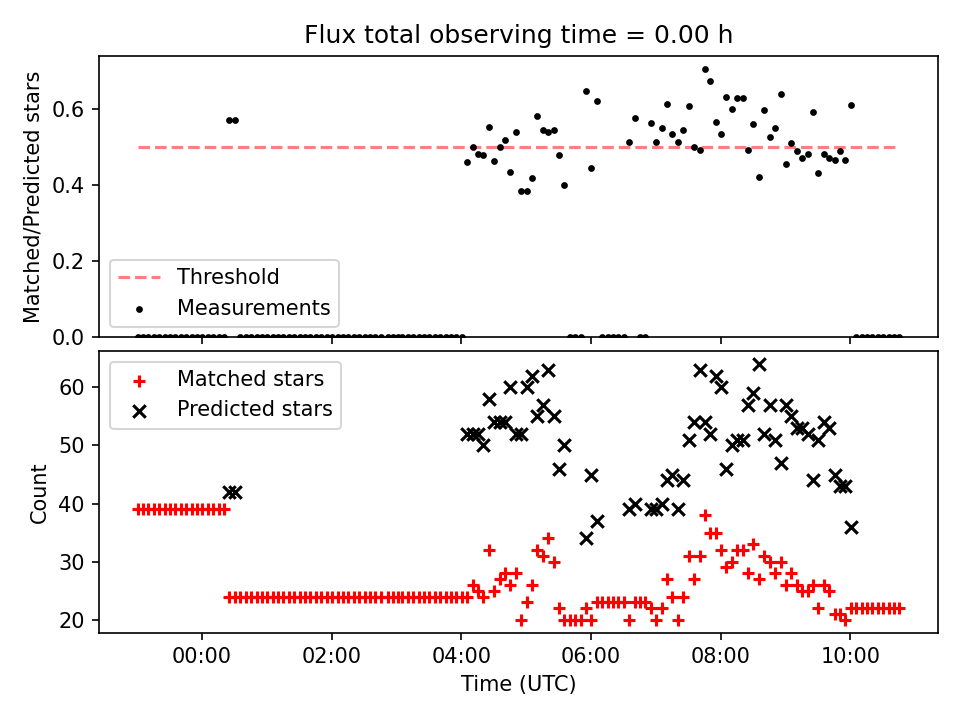 Flux total observing time = 0.00 h

Matched/Predicted stars

0.6
0.4
0.2
0.0

Threshold
Measurements

Matched stars
Predicted stars

Count

60
50
40
30
20

00:00
02:00
04:00
06:00
08:00
10:00

Time (UTC)